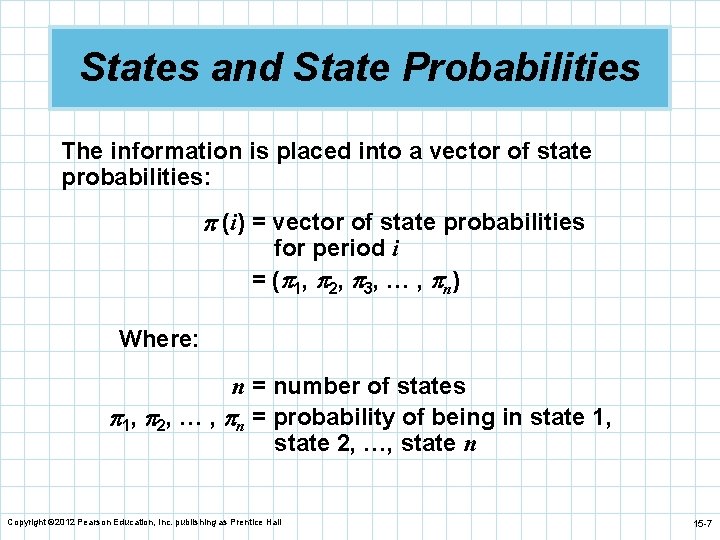 States and State Probabilities

The information is placed into a vector of state probabilities:

$\pi(i)$ = vector of state probabilities for period $i$

$= (\pi_1, \pi_2, \pi_3, \ldots, \pi_n)$

Where:

$n$ = number of states

$\pi_1, \pi_2, \ldots, \pi_n$ = probability of being in state 1, state 2, …, state $n$

Copyright ©2012 Pearson Education, Inc. publishing as Prentice Hall

15-7